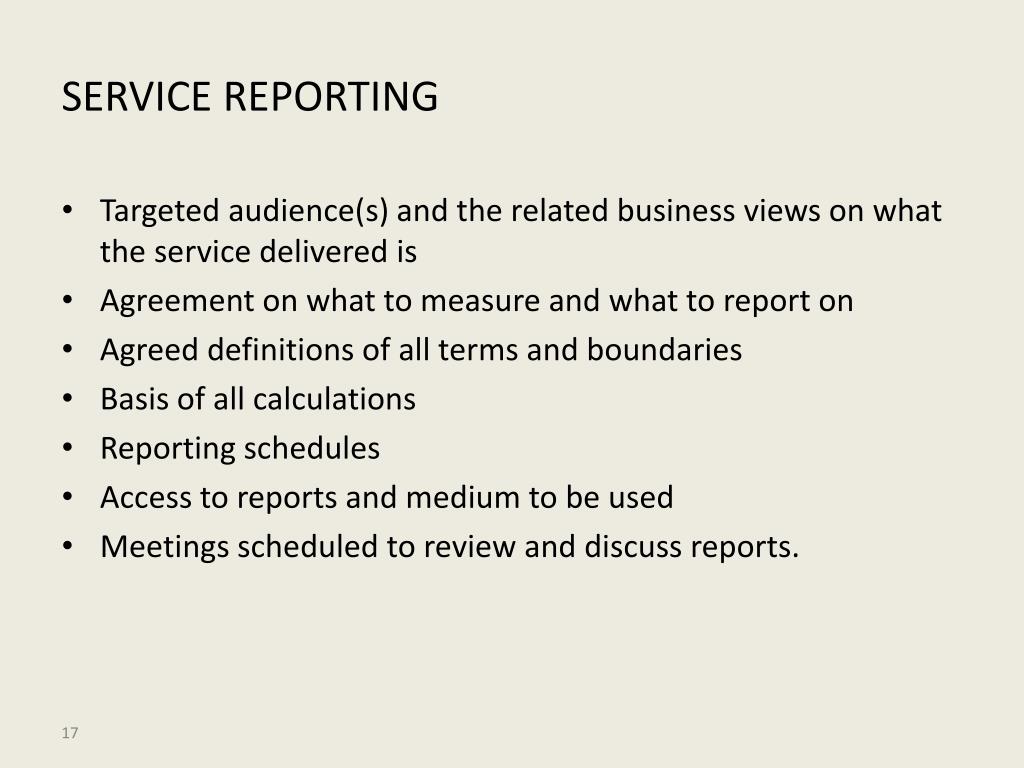 SERVICE REPORTING

• Targeted audience(s) and the related business views on what the service delivered is
• Agreement on what to measure and what to report on
• Agreed definitions of all terms and boundaries
• Basis of all calculations
• Reporting schedules
• Access to reports and medium to be used
• Meetings scheduled to review and discuss reports.

17